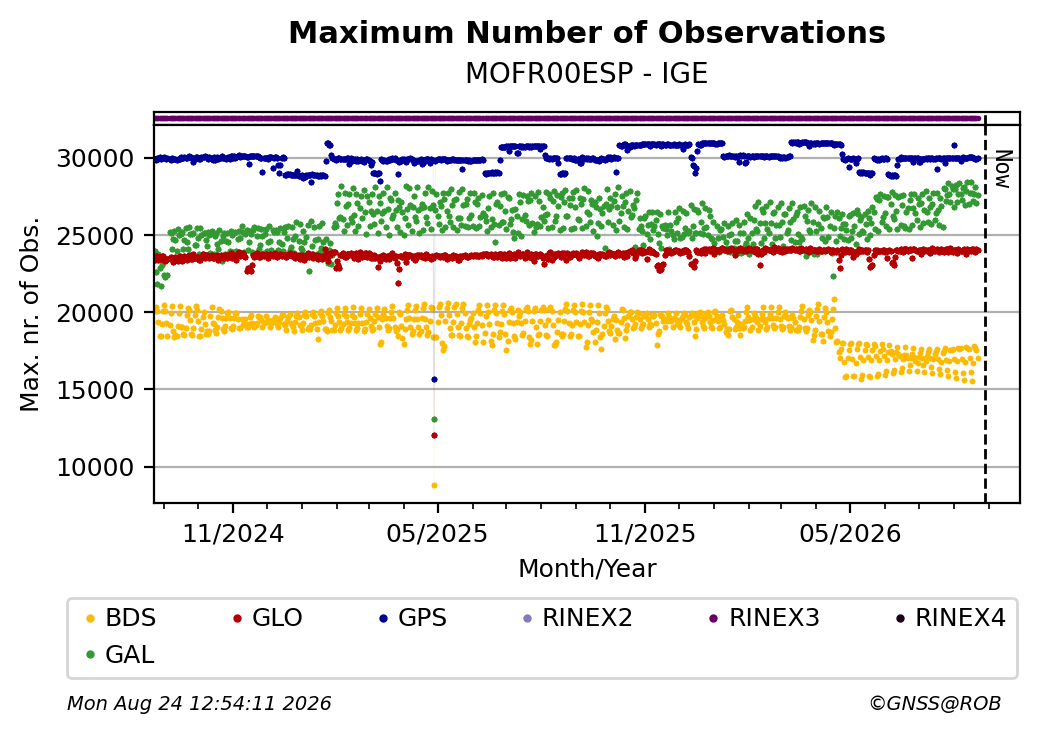 Maximum Number of Observations
MOFR00ESP - IGE

Max. nr. of Obs.

30000
25000
20000
15000
10000

Now

11/2024
05/2025
11/2025
05/2026

Month/Year

BDS
GLO
GPS
RINEX2
RINEX3
RINEX4
GAL

Mon Aug 24 12:54:11 2026
©GNSS@ROB